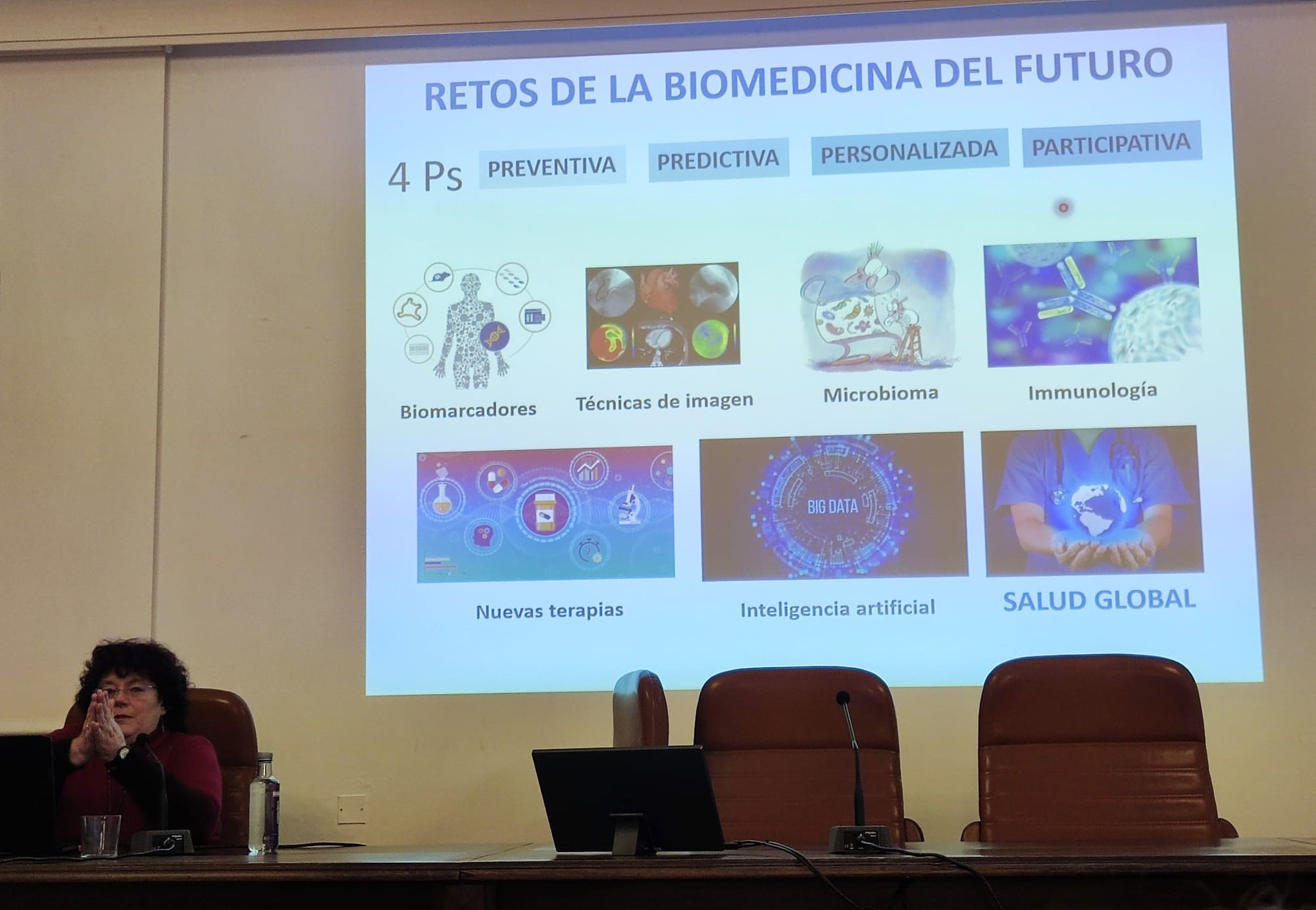 RETOS DE LA BIOMEDICINA DEL FUTURO

4 Ps PREVENTIVA PREDICTIVA PERSONALIZADA PARTICIPATIVA

Biomarcadores

Técnicas de imagen

Microbioma

Immunología

Nuevas terapias

BIG DATA

Inteligencia artificial

SALUD GLOBAL